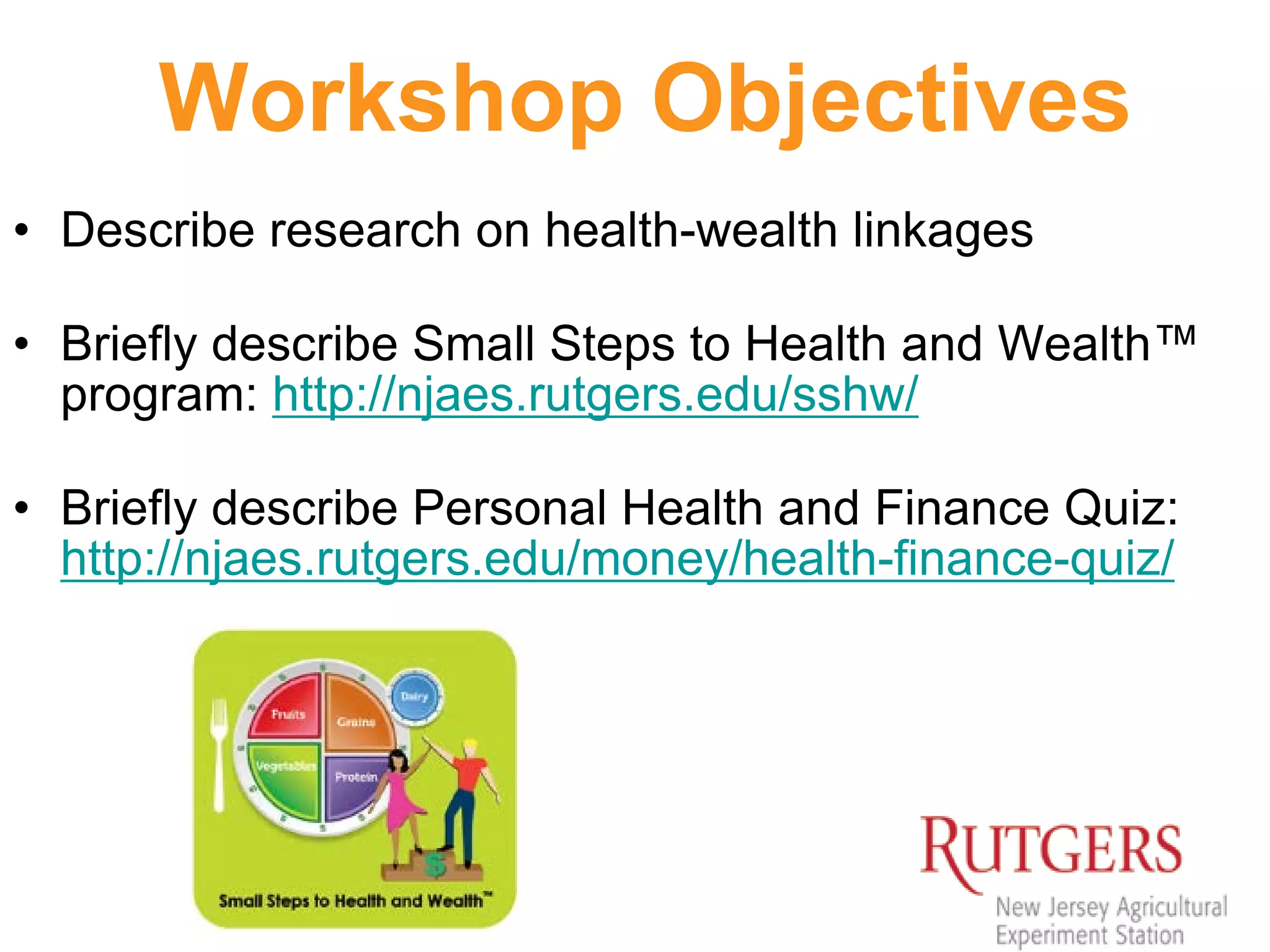 Workshop Objectives

• Describe research on health-wealth linkages

• Briefly describe Small Steps to Health and Wealth™ program: http://njaes.rutgers.edu/sshw/

• Briefly describe Personal Health and Finance Quiz: http://njaes.rutgers.edu/money/health-finance-quiz/

Fruits
Grains
Dairy
Vegetables
Protein
$
Small Steps to Health and Wealth™

RUTGERS
New Jersey Agricultural Experiment Station